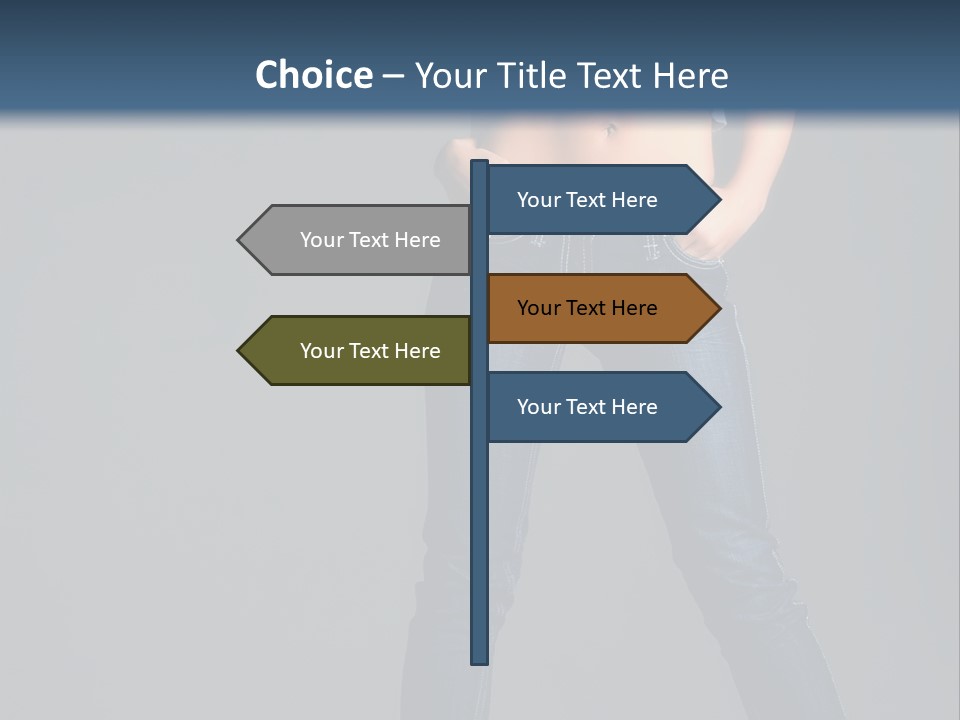 Choice – Your Title Text Here

Your Text Here

Your Text Here

Your Text Here

Your Text Here

Your Text Here